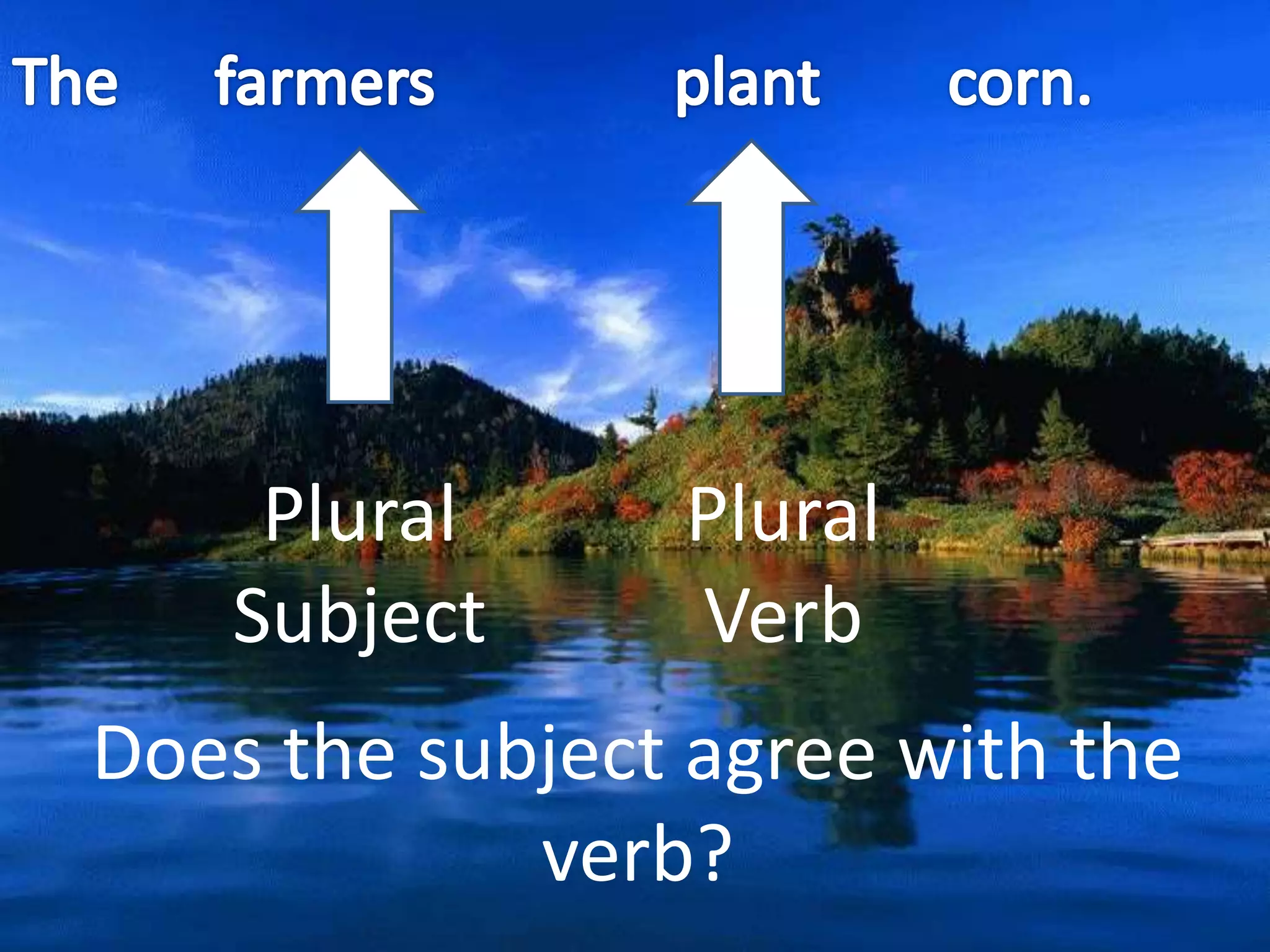 The farmers plant corn.

Plural Subject

Plural Verb

Does the subject agree with the verb?